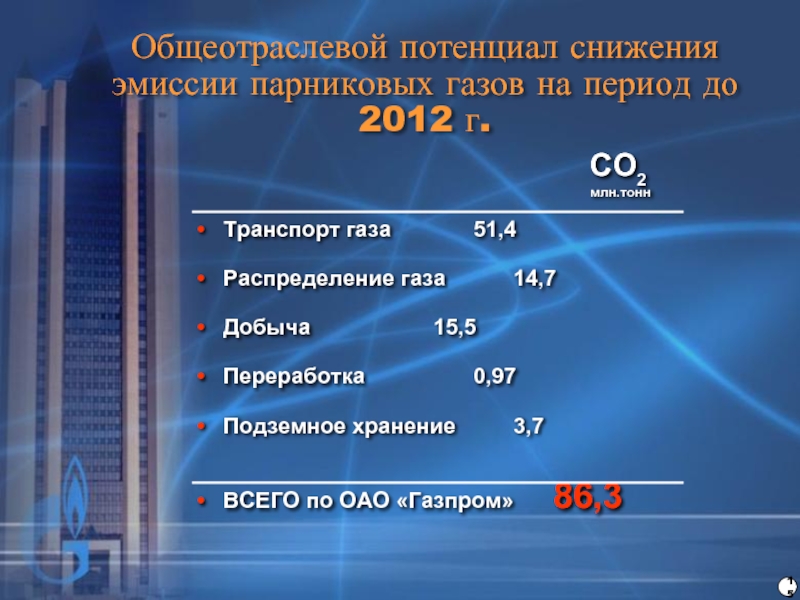 Общеотраслевой потенциал снижения эмиссии парниковых газов на период до 2012 г.

$CO_2$
млн.тонн

• Транспорт газа 51,4

• Распределение газа 14,7

• Добыча 15,5

• Переработка 0,97

• Подземное хранение 3,7

• ВСЕГО по ОАО «Газпром» 86,3